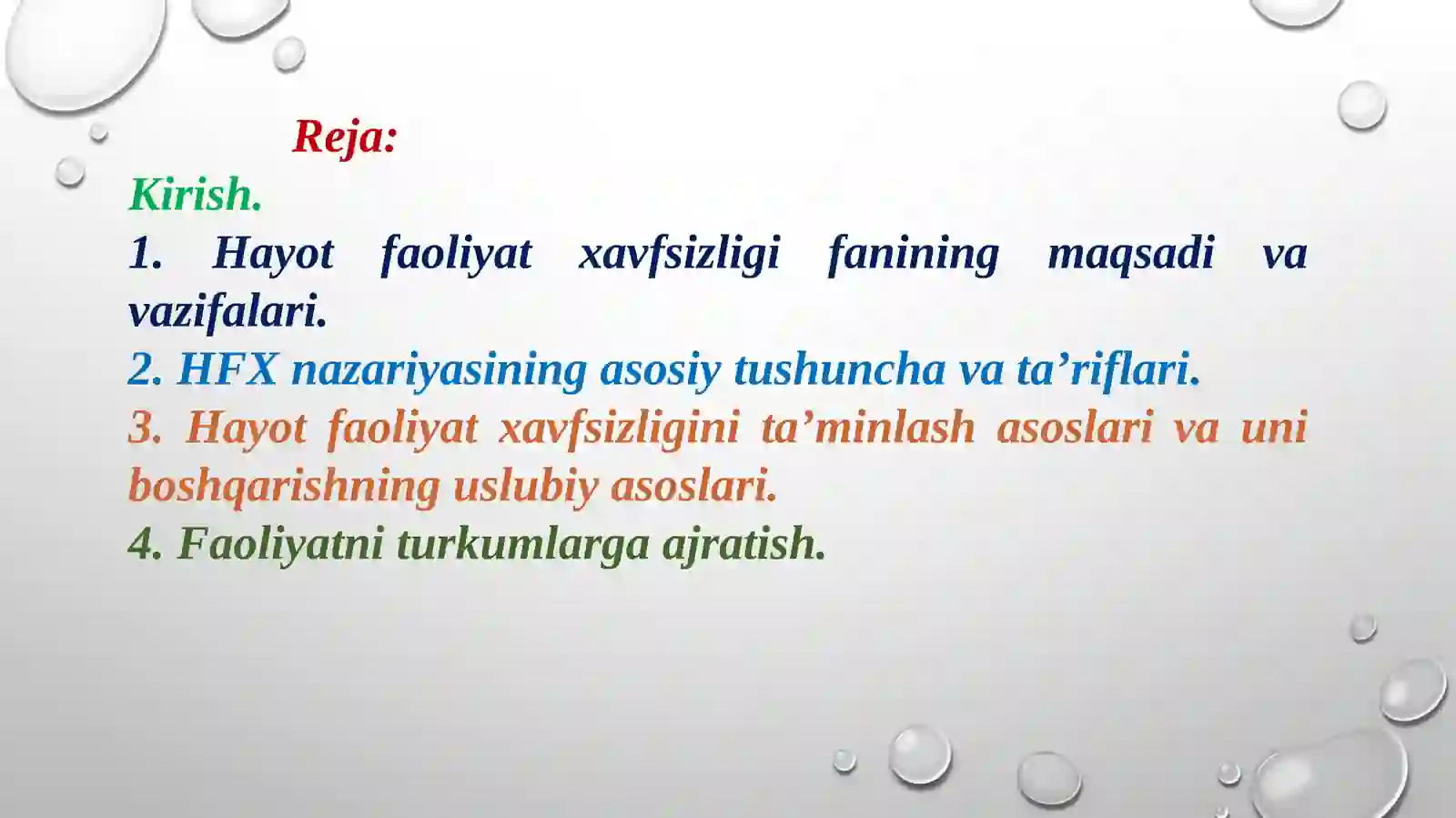 Reja:

Kirish.

1. Hayot faoliyat xavfsizligi fanining maqsadi va vazifalari.

2. HFX nazariyasining asosiy tushuncha va ta’riflari.

3. Hayot faoliyat xavfsizligini ta’minlash asoslari va uni boshqarishning uslubiy asoslari.

4. Faoliyatni turkumlarga ajratish.